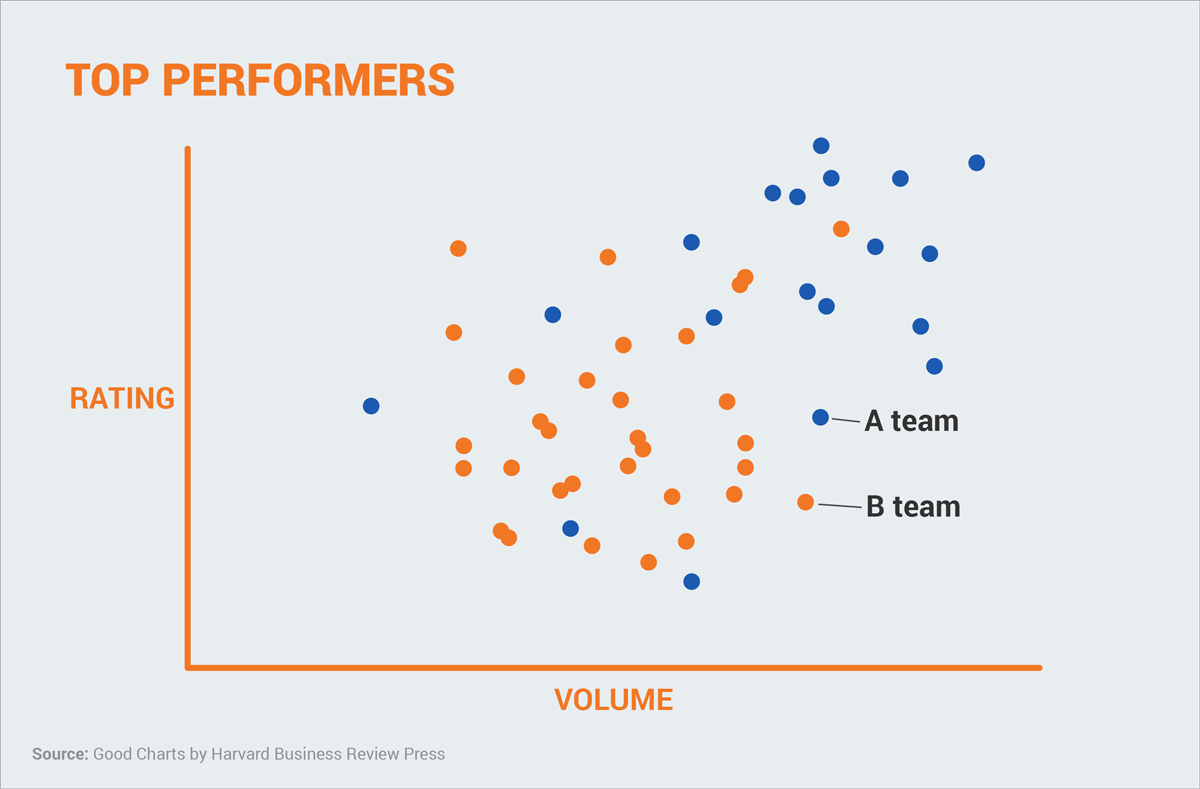 TOP PERFORMERS

RATING

A team

B team

VOLUME

Source: Good Charts by Harvard Business Review Press